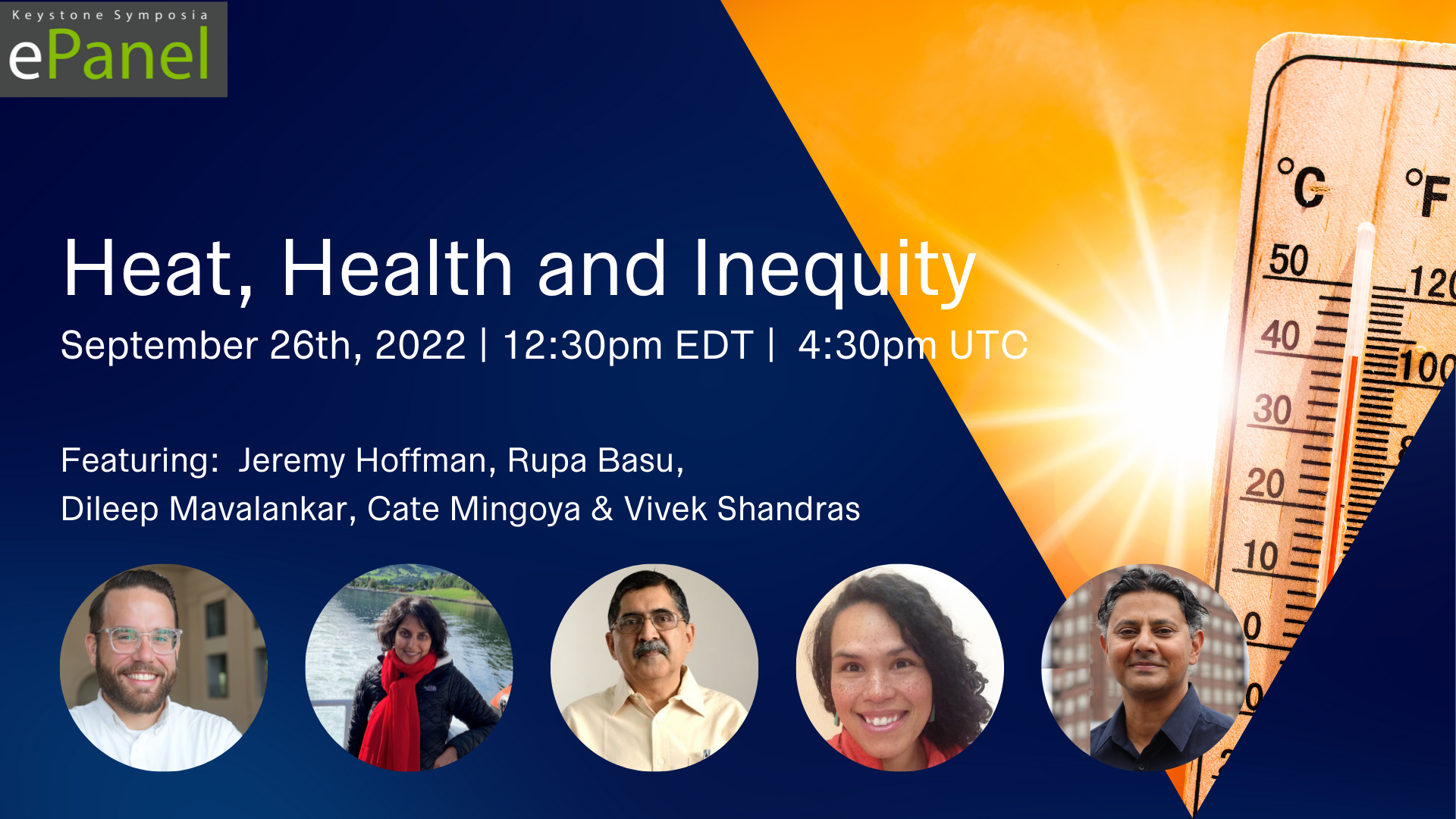 Keystone Symposia
ePanel

Heat, Health and Inequity
September 26th, 2022 | 12:30pm EDT | 4:30pm UTC

Featuring: Jeremy Hoffman, Rupa Basu, Dileep Mavalankar, Cate Mingoya & Vivek Shandras

°C °F
50 40 30 20 10 0
120 100